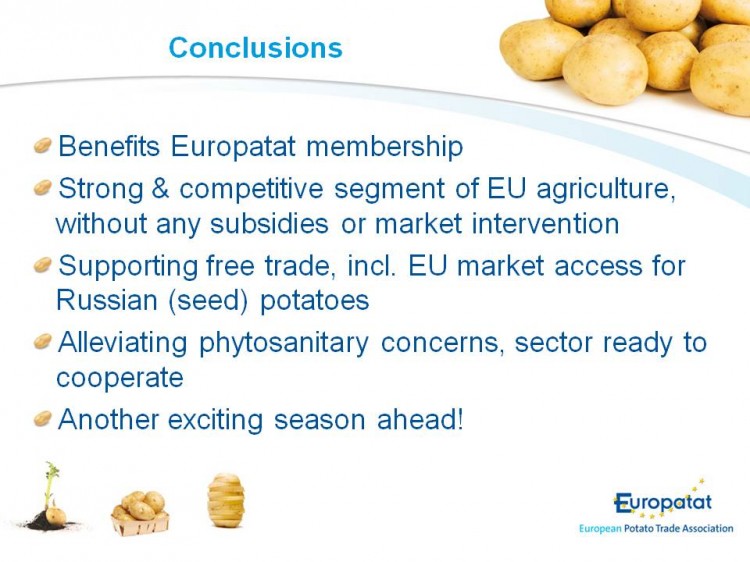 Conclusions

Benefits Europatat membership

Strong & competitive segment of EU agriculture, without any subsidies or market intervention

Supporting free trade, incl. EU market access for Russian (seed) potatoes

Alleviating phytosanitary concerns, sector ready to cooperate

Another exciting season ahead!

Europatat
European Potato Trade Association